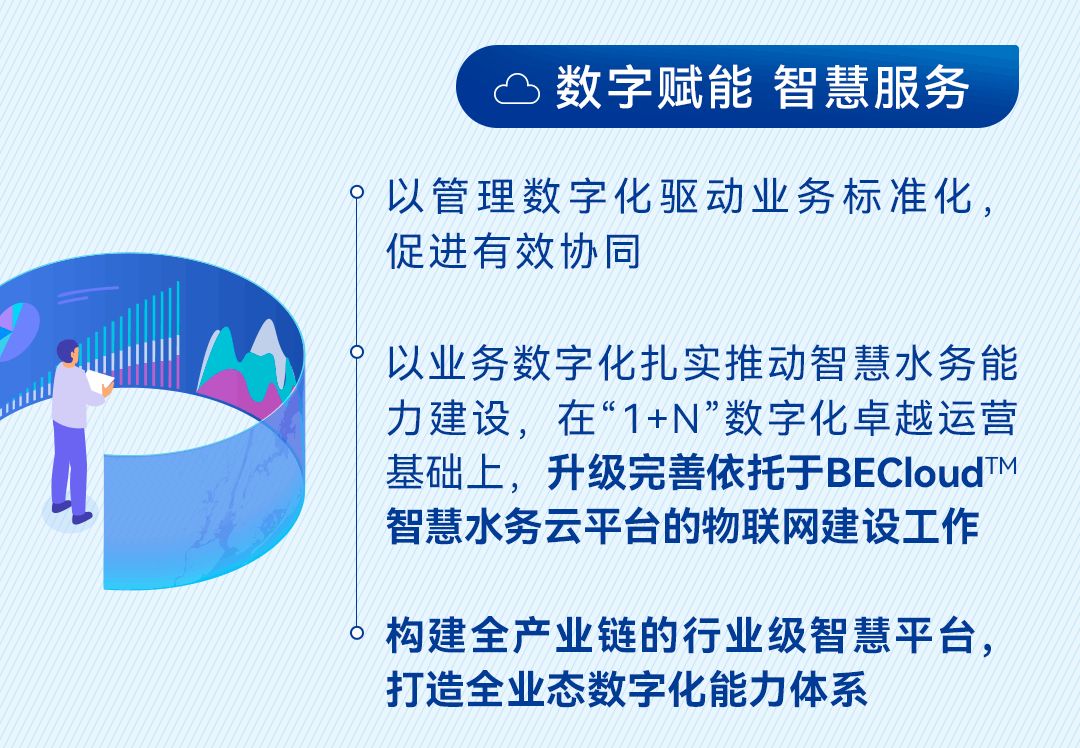 数字赋能 智慧服务

以管理数字化驱动业务标准化，促进有效协同

以业务数字化扎实推动智慧水务能力建设，在“1+N”数字化卓越运营基础上，升级完善依托于BECloud™智慧水务云平台的物联网建设工作

构建全产业链的行业级智慧平台，打造全业态数字化能力体系